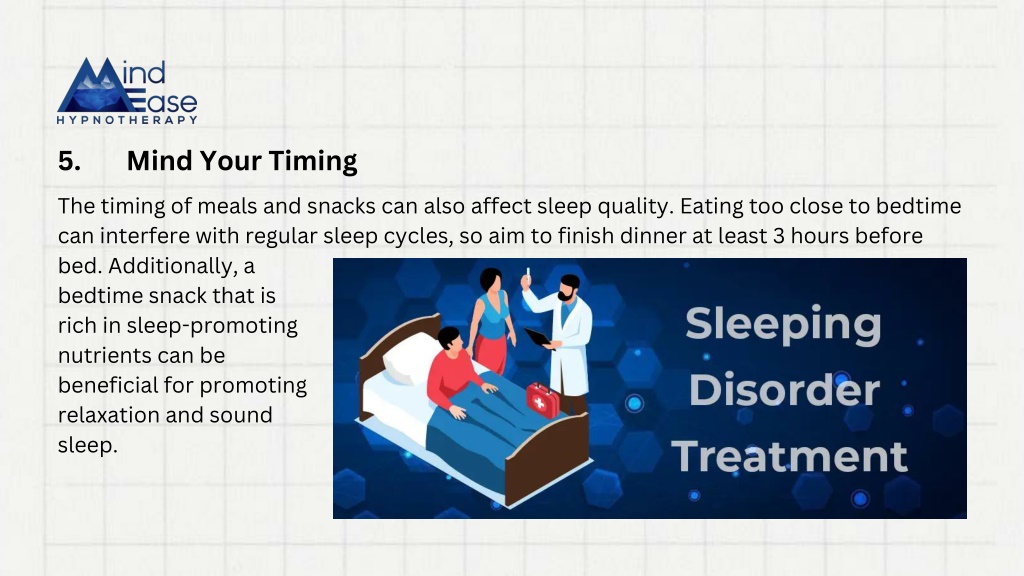 Mind Ease
HYPNOTHERAPY

5. Mind Your Timing

The timing of meals and snacks can also affect sleep quality. Eating too close to bedtime can interfere with regular sleep cycles, so aim to finish dinner at least 3 hours before bed. Additionally, a bedtime snack that is rich in sleep-promoting nutrients can be beneficial for promoting relaxation and sound sleep.

Sleeping Disorder Treatment